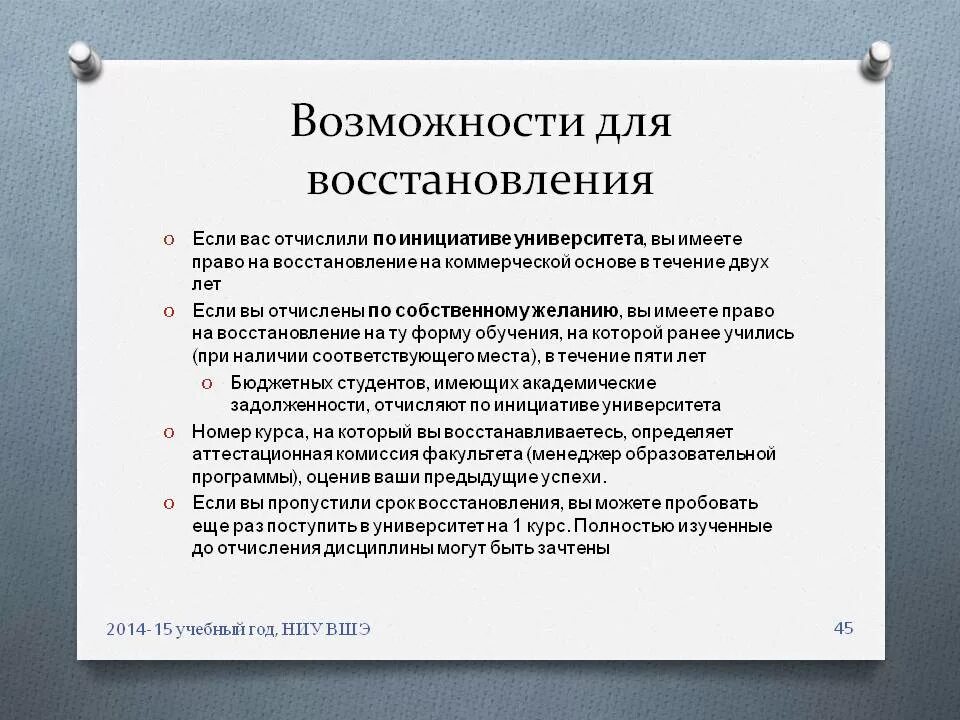 Возможности для восстановления

o Если вас отчислили по инициативе университета, вы имеете право на восстановление на коммерческой основе в течение двух лет

o Если вы отчислены по собственному желанию, вы имеете право на восстановление на ту форму обучения, на которой ранее учились (при наличии соответствующего места), в течение пяти лет

o Бюджетных студентов, имеющих академические задолженности, отчисляют по инициативе университета

o Номер курса, на который вы восстанавливаетесь, определяет аттестационная комиссия факультета (менеджер образовательной программы), оценив ваши предыдущие успехи.

o Если вы пропустили срок восстановления, вы можете пробовать еще раз поступить в университет на 1 курс. Полностью изученные до отчисления дисциплины могут быть зачтены

2014-15 учебный год, НИУ ВШЭ

45